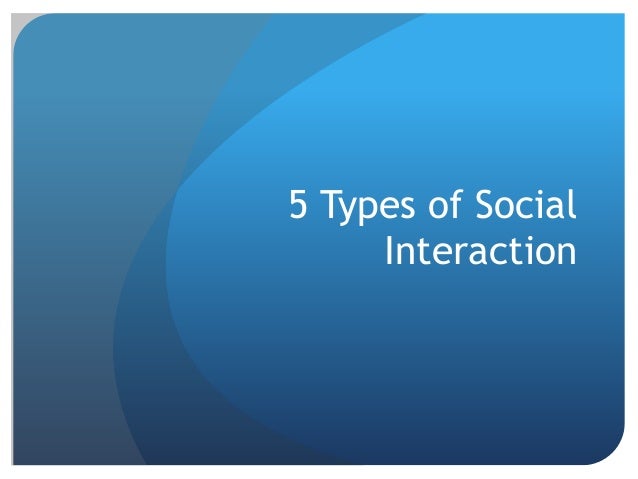 5 Types of Social Interaction